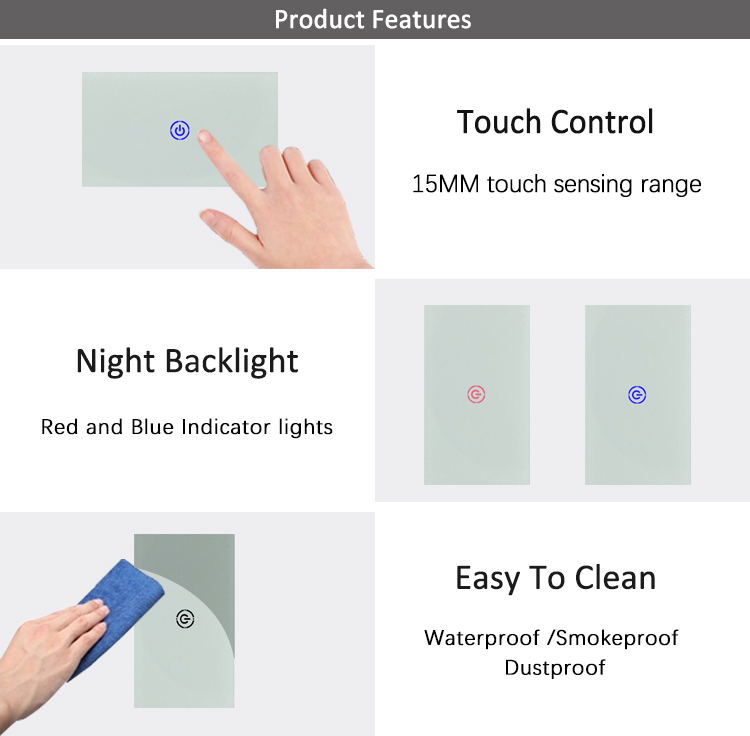 Product Features

Touch Control

15MM touch sensing range

Night Backlight

Red and Blue Indicator lights

Easy To Clean

Waterproof /Smokeproof
Dustproof